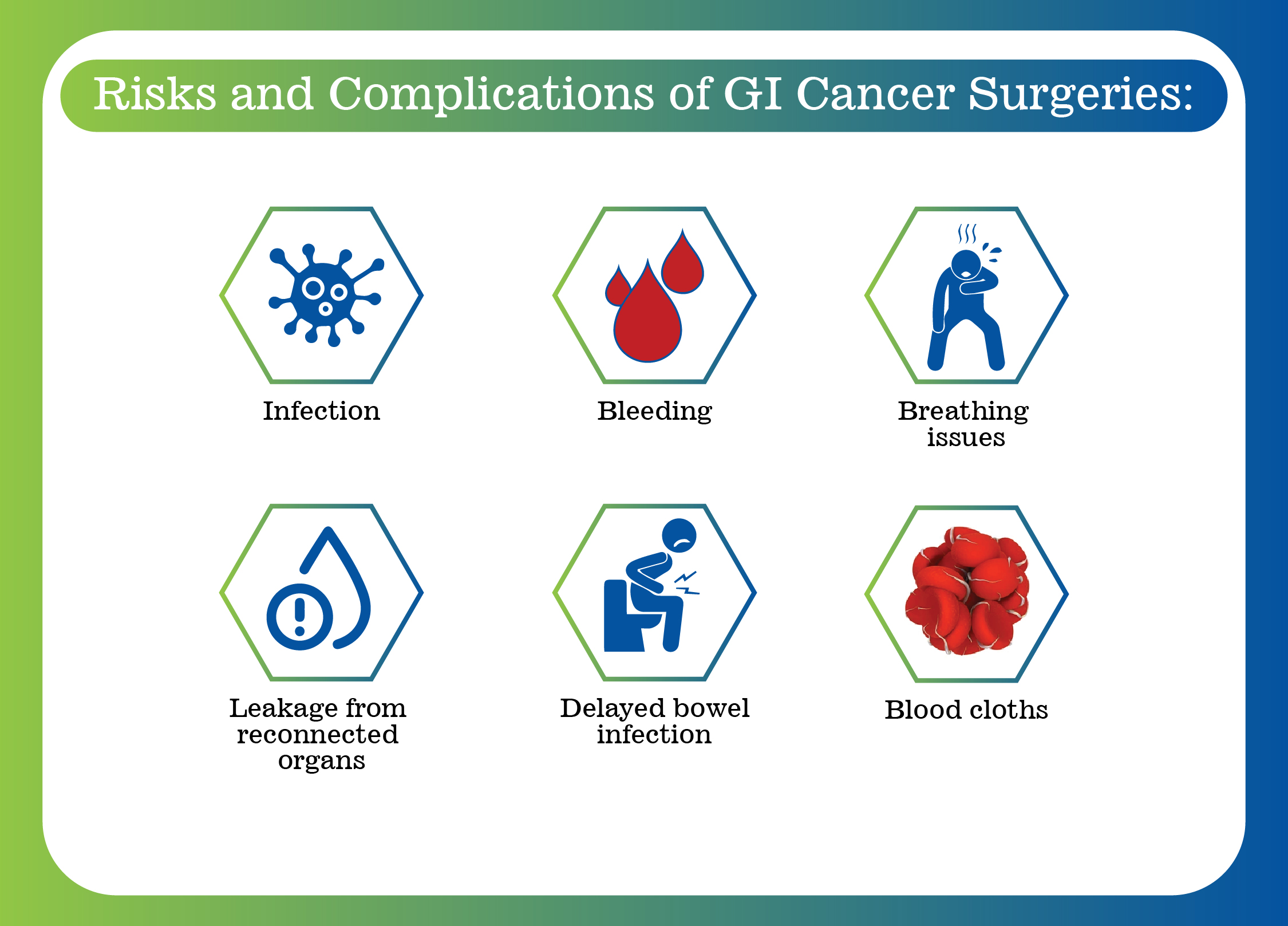 Risks and Complications of GI Cancer Surgeries:

Infection

Bleeding

Breathing issues

Leakage from reconnected organs

Delayed bowel infection

Blood cloths